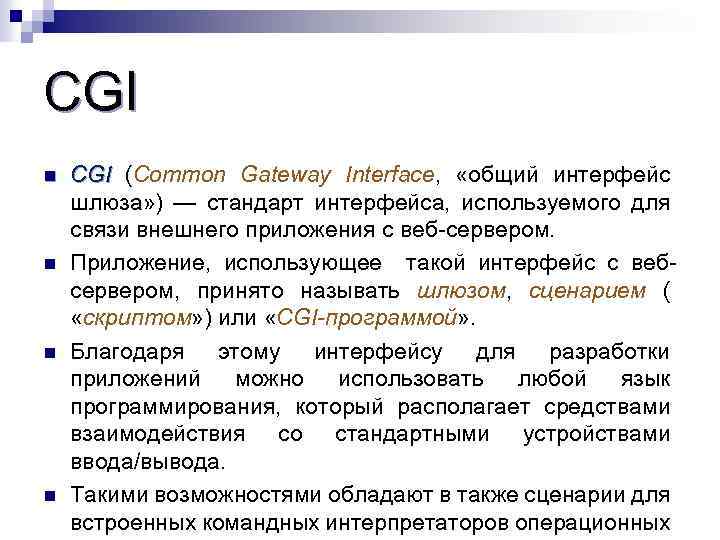 CGI

CGI (Common Gateway Interface, «общий интерфейс шлюза») — стандарт интерфейса, используемого для связи внешнего приложения с веб-сервером.

Приложение, использующее такой интерфейс с веб-сервером, принято называть шлюзом, сценарием ( «скриптом») или «CGI-программой».

Благодаря этому интерфейсу для разработки приложений можно использовать любой язык программирования, который располагает средствами взаимодействия со стандартными устройствами ввода/вывода.

Такими возможностями обладают в также сценарии для встроенных командных интерпретаторов операционных